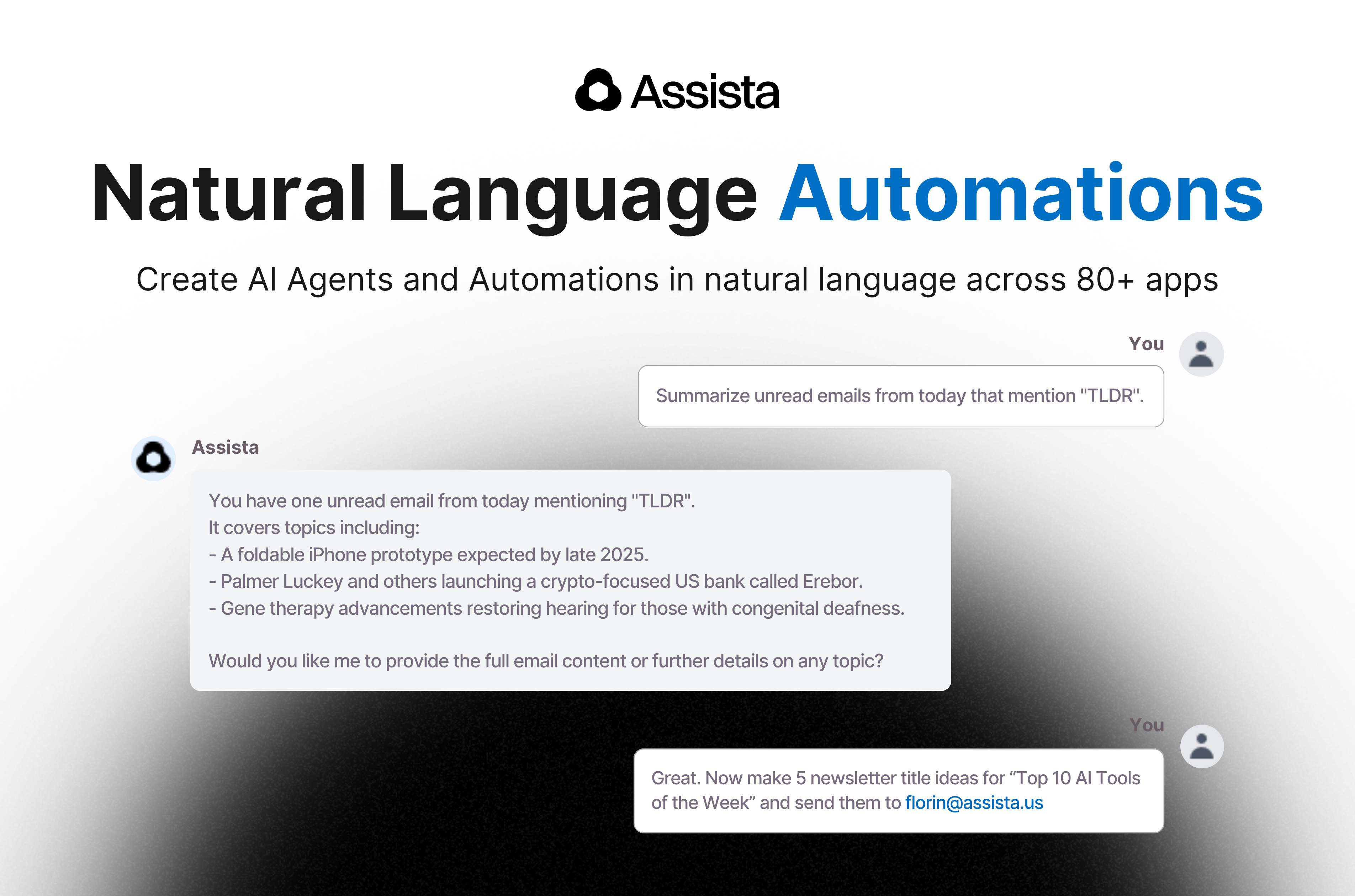 Assista

Natural Language Automations

Create AI Agents and Automations in natural language across 80+ apps

You

Summarize unread emails from today that mention "TLDR".

Assista

You have one unread email from today mentioning "TLDR".
It covers topics including:
- A foldable iPhone prototype expected by late 2025.
- Palmer Luckey and others launching a crypto-focused US bank called Erebor.
- Gene therapy advancements restoring hearing for those with congenital deafness.

Would you like me to provide the full email content or further details on any topic?

You

Great. Now make 5 newsletter title ideas for “Top 10 AI Tools of the Week” and send them to florin@assista.us